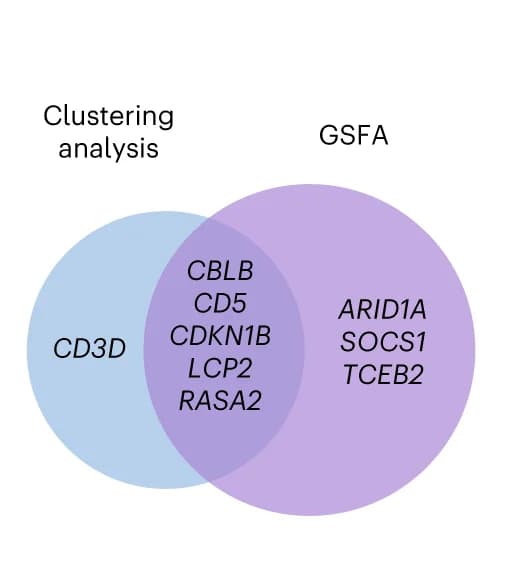 Clustering analysis

GSFA

CD3D

CBLB
CD5
CDKN1B
LCP2
RASA2

ARID1A
SOCS1
TCEB2